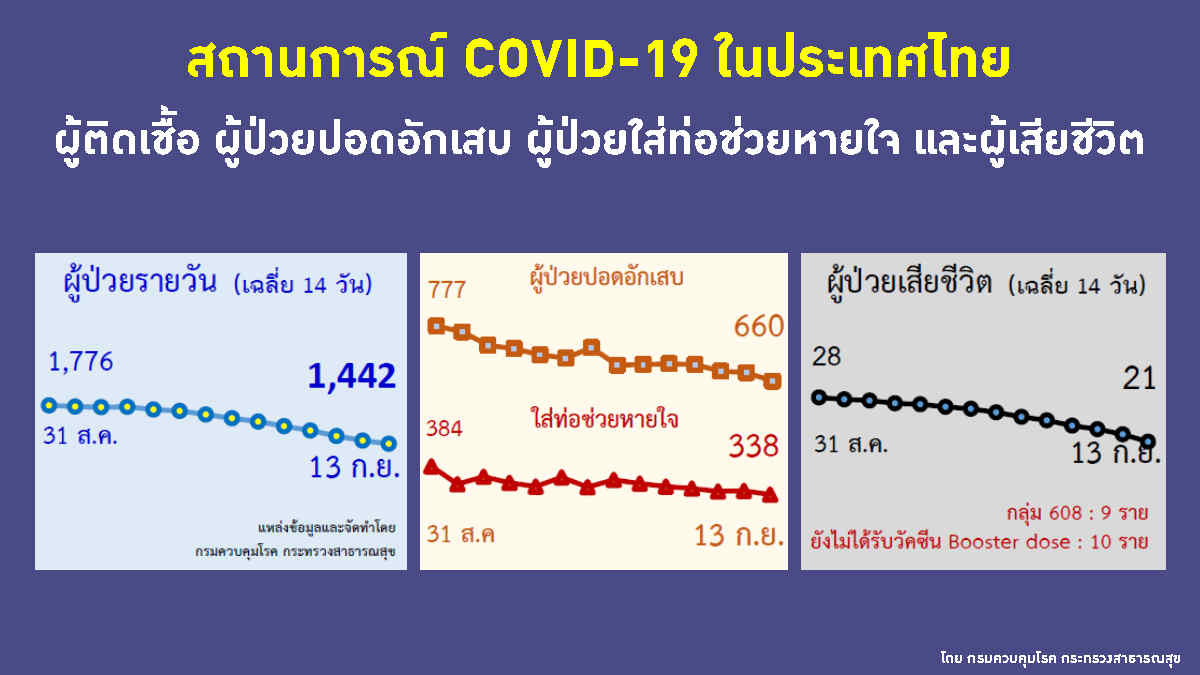 สถานการณ์ COVID-19 ในประเทศไทย

ผู้ติดเชื้อ ผู้ป่วยปอดอักเสบ ผู้ป่วยใส่ท่อช่วยหายใจ และผู้เสียชีวิต

ผู้ป่วยรายวัน (เฉลี่ย 14 วัน)

1,776

1,442

31 ส.ค.

13 ก.ย.

แหล่งข้อมูลและจัดทำโดย
กรมควบคุมโรค กระทรวงสาธารณสุข

ผู้ป่วยปอดอักเสบ

777

660

ใส่ท่อช่วยหายใจ

384

338

31 ส.ค

13 ก.ย.

ผู้ป่วยเสียชีวิต (เฉลี่ย 14 วัน)

28

21

31 ส.ค.

13 ก.ย.

กลุ่ม 608 : 9 ราย
ยังไม่ได้รับวัคซีน Booster dose : 10 ราย

โดย กรมควบคุมโรค กระทรวงสาธารณสุข